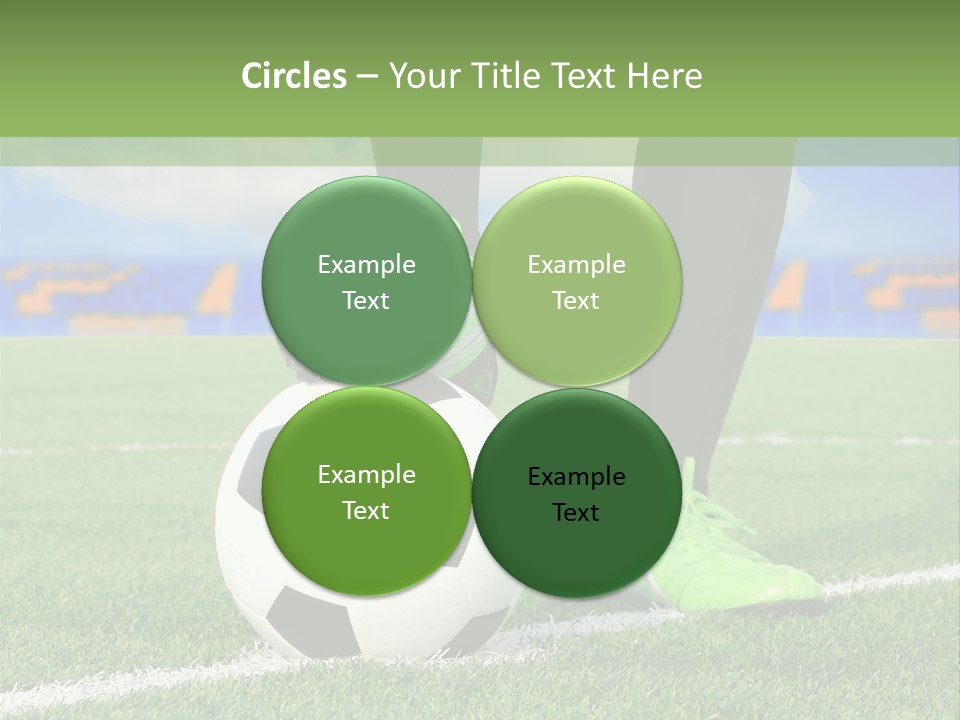 Circles – Your Title Text Here

Example Text

Example Text

Example Text

Example Text